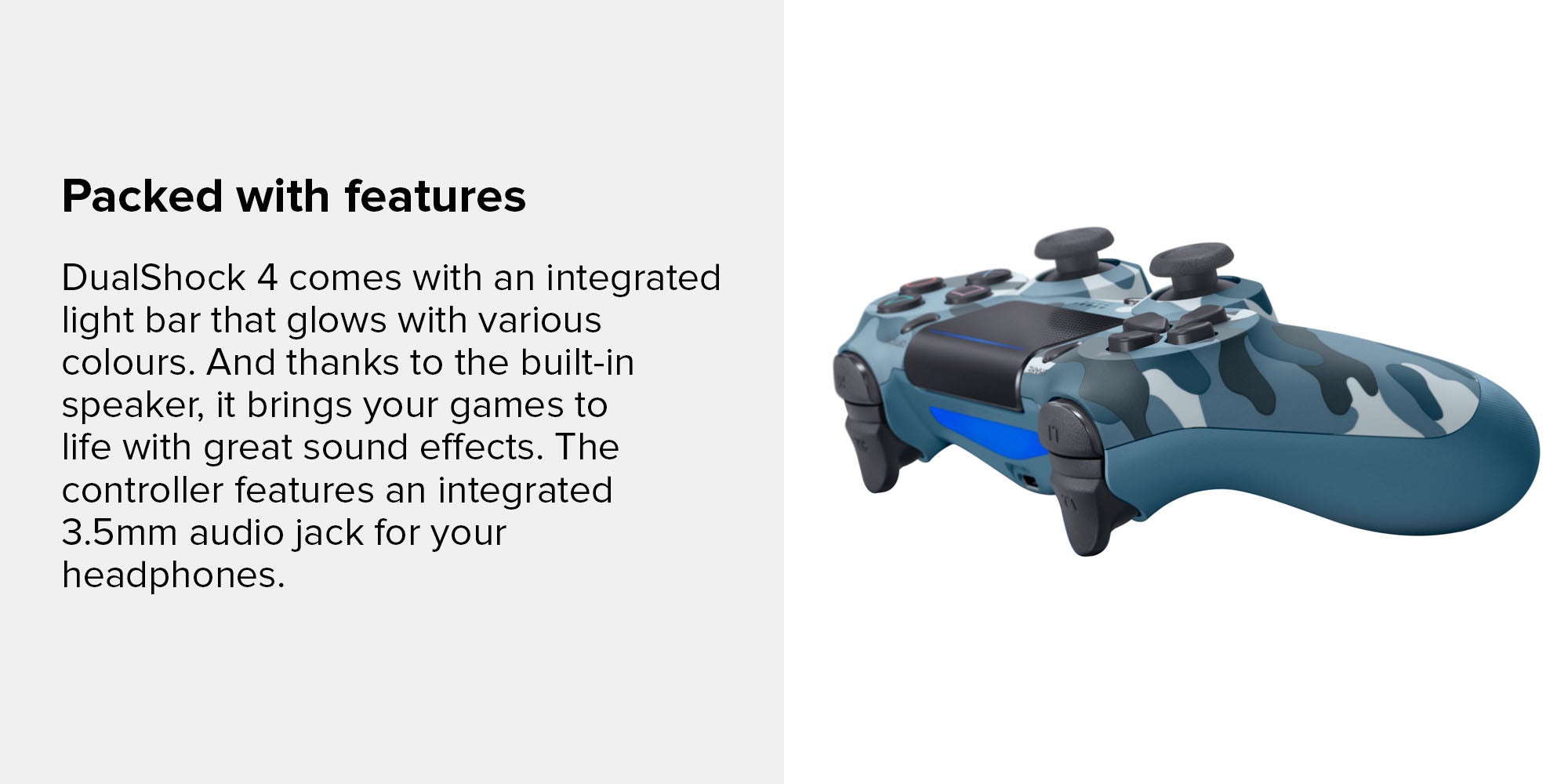 Packed with features

DualShock 4 comes with an integrated light bar that glows with various colours. And thanks to the built-in speaker, it brings your games to life with great sound effects. The controller features an integrated 3.5mm audio jack for your headphones.